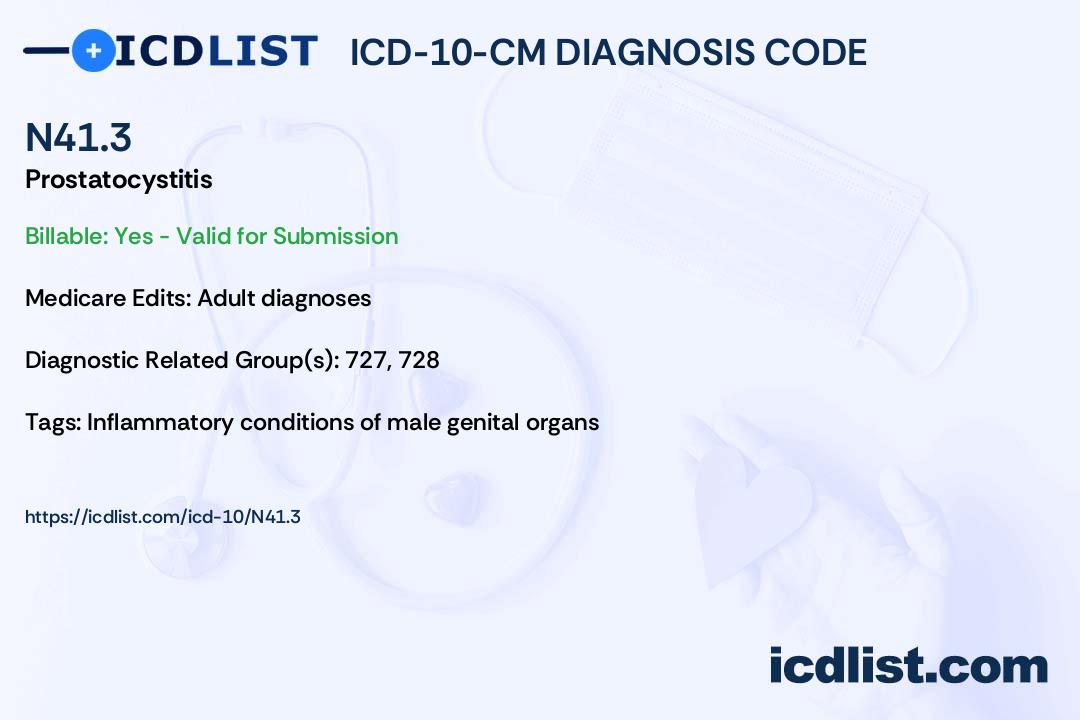 ICDLIST ICD-10-CM DIAGNOSIS CODE

N41.3
Prostatocystitis

Billable: Yes - Valid for Submission

Medicare Edits: Adult diagnoses

Diagnostic Related Group(s): 727, 728

Tags: Inflammatory conditions of male genital organs

https://icdlist.com/icd-10/N41.3

icdlist.com